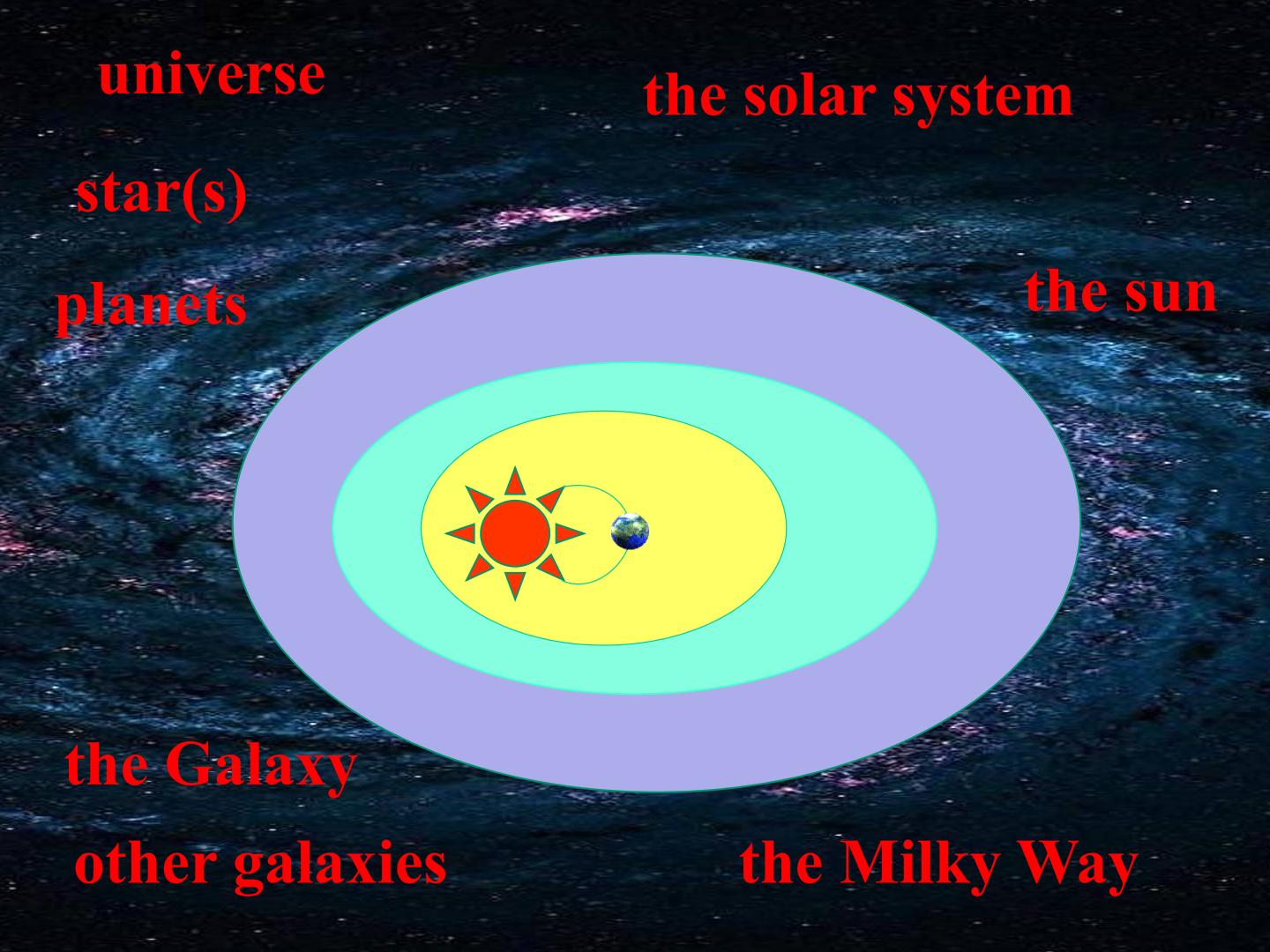 universe

the solar system

star(s)

planets

the sun

the Galaxy

other galaxies

the Milky Way